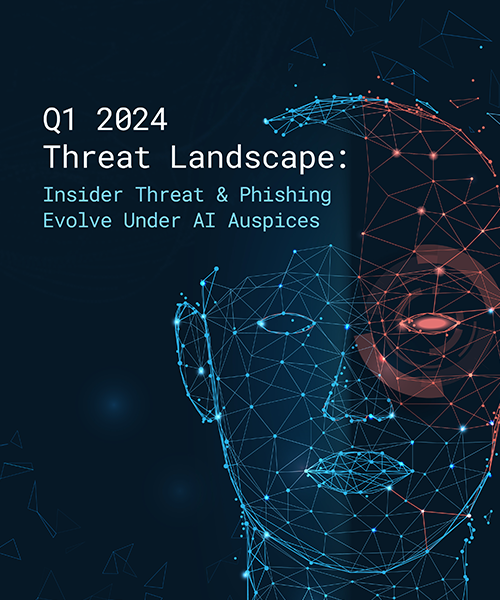 Q1 2024
Threat Landscape:
Insider Threat & Phishing Evolve Under AI Auspices